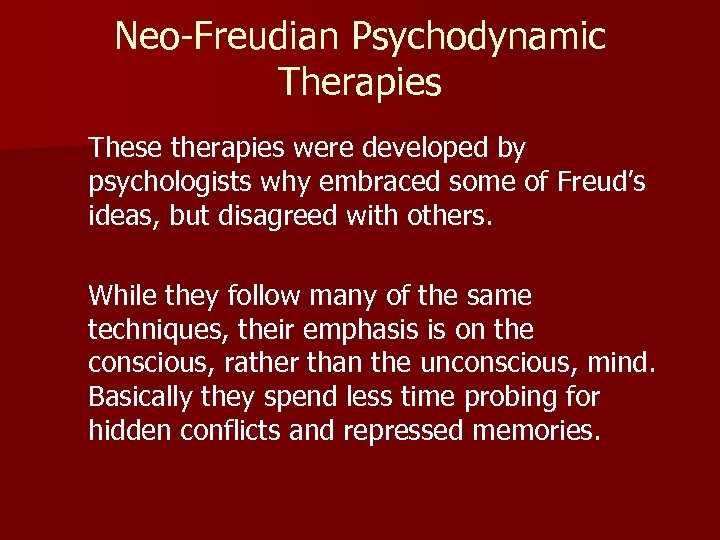 Neo-Freudian Psychodynamic Therapies

These therapies were developed by psychologists why embraced some of Freud's ideas, but disagreed with others.

While they follow many of the same techniques, their emphasis is on the conscious, rather than the unconscious, mind. Basically they spend less time probing for hidden conflicts and repressed memories.